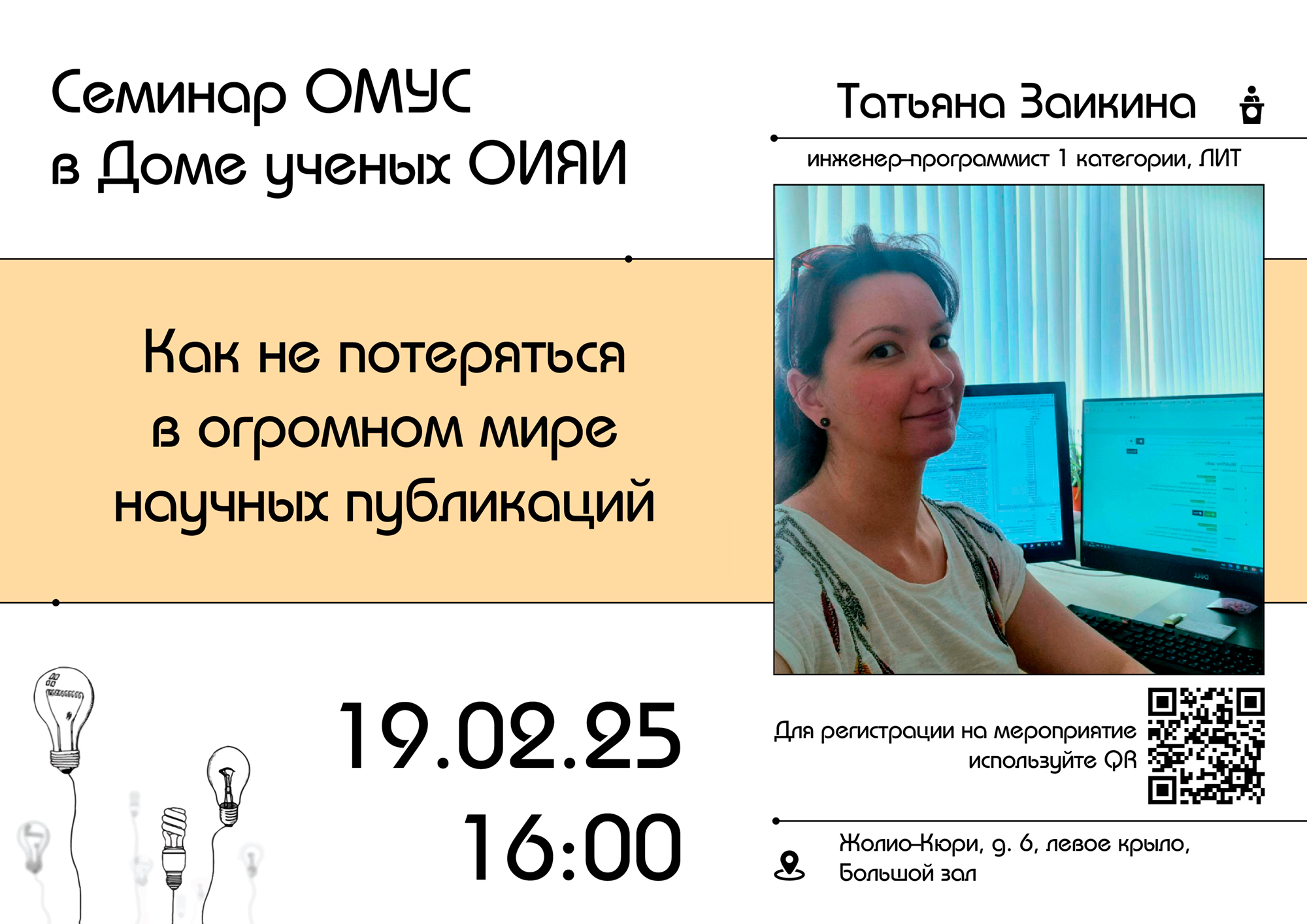 Семинар ОМУС
в Доме ученых ОИЯИ

Татьяна Заикина

инженер-программист 1 категории, ЛИТ

Как не потеряться
в огромном мире
научных публикаций

19.02.25
16:00

Для регистрации на мероприятие используйте QR

Жолио-Кюри, д. 6, левое крыло,
Большой зал